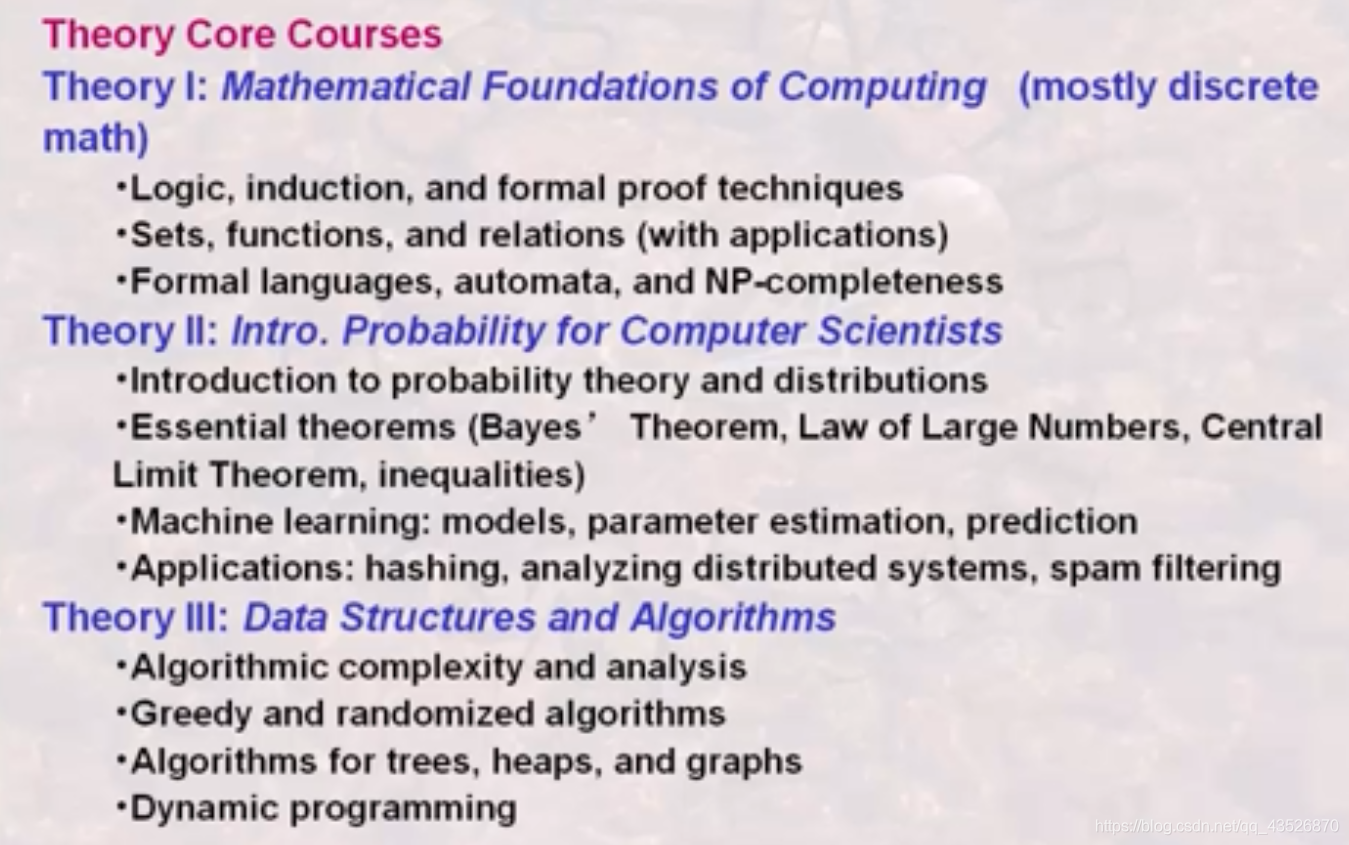 Theory Core Courses
Theory I: Mathematical Foundations of Computing (mostly discrete math)

•Logic, induction, and formal proof techniques
•Sets, functions, and relations (with applications)
•Formal languages, automata, and NP-completeness

Theory II: Intro. Probability for Computer Scientists

•Introduction to probability theory and distributions
•Essential theorems (Bayes’ Theorem, Law of Large Numbers, Central Limit Theorem, inequalities)
•Machine learning: models, parameter estimation, prediction
•Applications: hashing, analyzing distributed systems, spam filtering

Theory III: Data Structures and Algorithms

•Algorithmic complexity and analysis
•Greedy and randomized algorithms
•Algorithms for trees, heaps, and graphs
•Dynamic programming

https://blog.csdn.net/qq_43526870